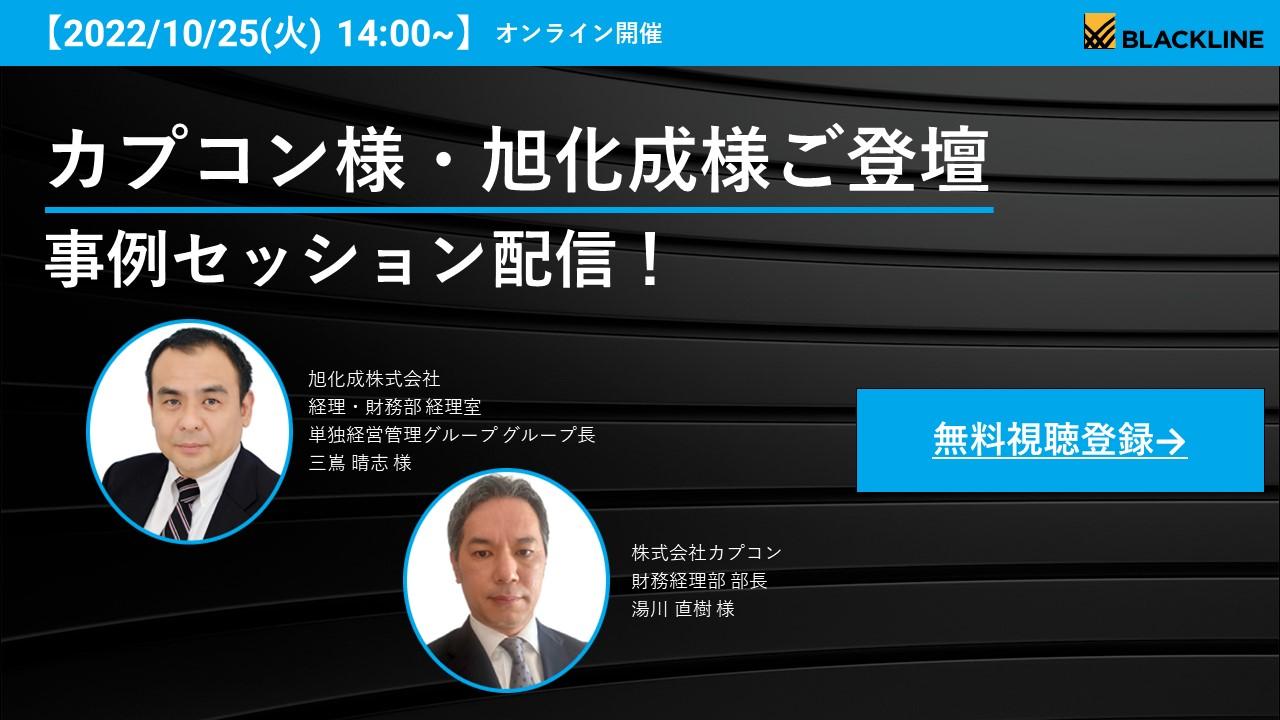 【2022/10/25(火) 14:00~】 オンライン開催

BLACKLINE

カプコン様・旭化成様ご登壇
事例セッション配信！

旭化成株式会社
経理・財務部 経理室
単独経営管理グループ グループ長
三嶌 晴志 様

無料視聴登録→

株式会社カプコン
財務経理部 部長
湯川 直樹 様